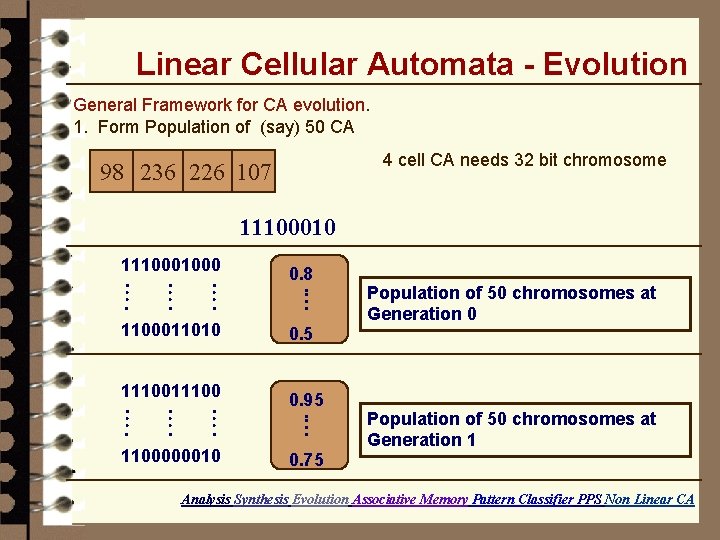 Linear Cellular Automata - Evolution

General Framework for CA evolution.
1. Form Population of (say) 50 CA

| 98 | 236 | 226 | 107 |
|---|---|---|---|

4 cell CA needs 32 bit chromosome

11100010

1110001000
⋮ ⋮ ⋮
1100011010

0.8
⋮
0.5

Population of 50 chromosomes at Generation 0

1110011100
⋮ ⋮ ⋮
1100000010

0.95
⋮
0.75

Population of 50 chromosomes at Generation 1

Analysis Synthesis Evolution Associative Memory Pattern Classifier PPS Non Linear CA